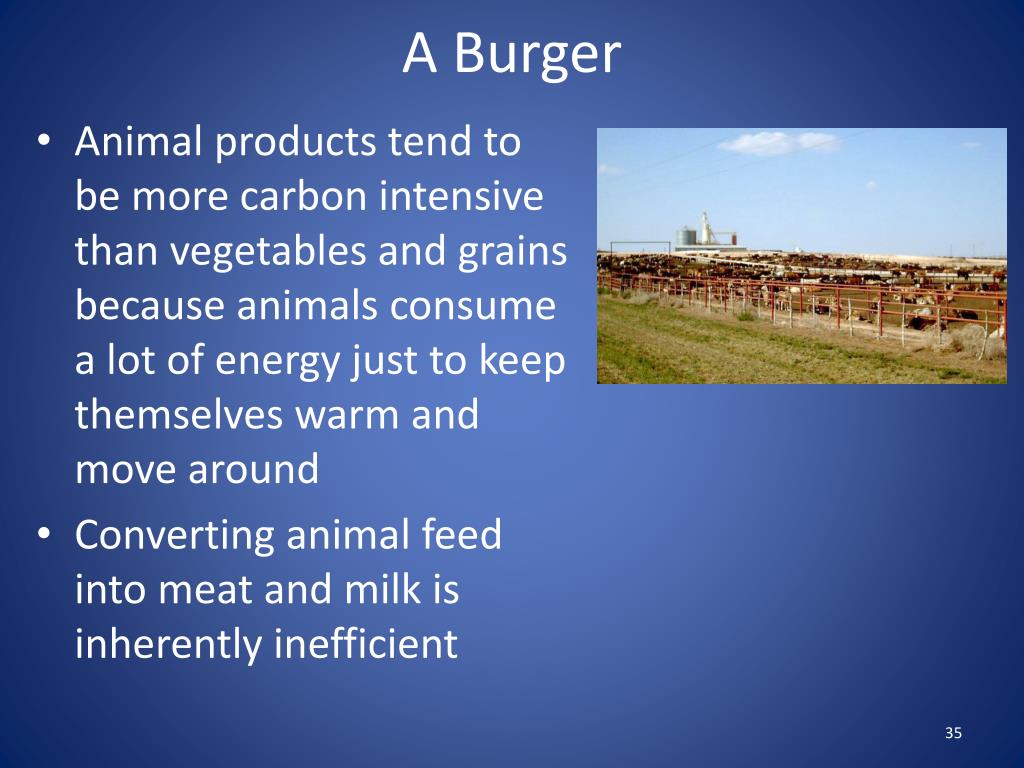 A Burger

• Animal products tend to be more carbon intensive than vegetables and grains because animals consume a lot of energy just to keep themselves warm and move around

• Converting animal feed into meat and milk is inherently inefficient

35